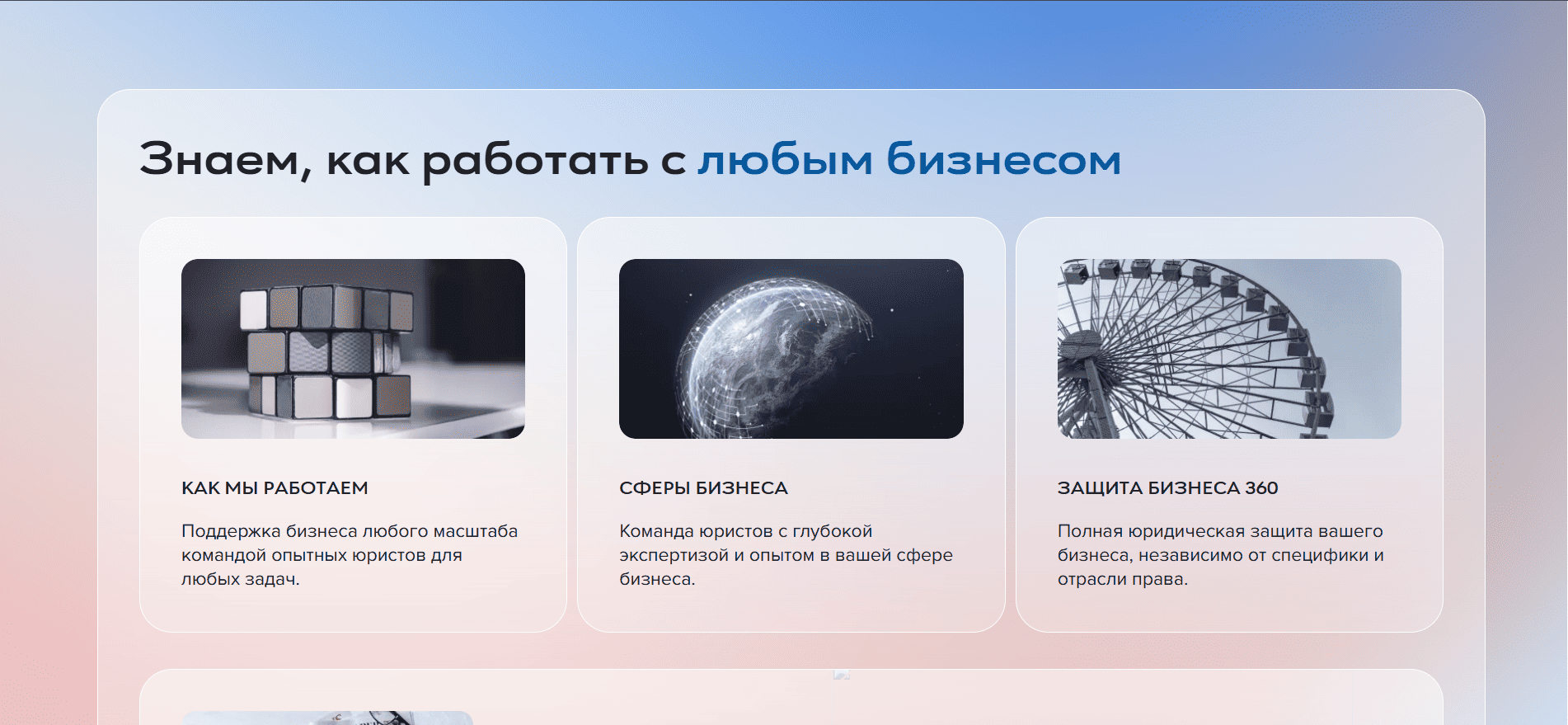 Знаем, как работать с любым бизнесом

КАК МЫ РАБОТАЕМ

Поддержка бизнеса любого масштаба командой опытных юристов для любых задач.

СФЕРЫ БИЗНЕСА

Команда юристов с глубокой экспертизой и опытом в вашей сфере бизнеса.

ЗАЩИТА БИЗНЕСА 360

Полная юридическая защита вашего бизнеса, независимо от специфики и отрасли права.